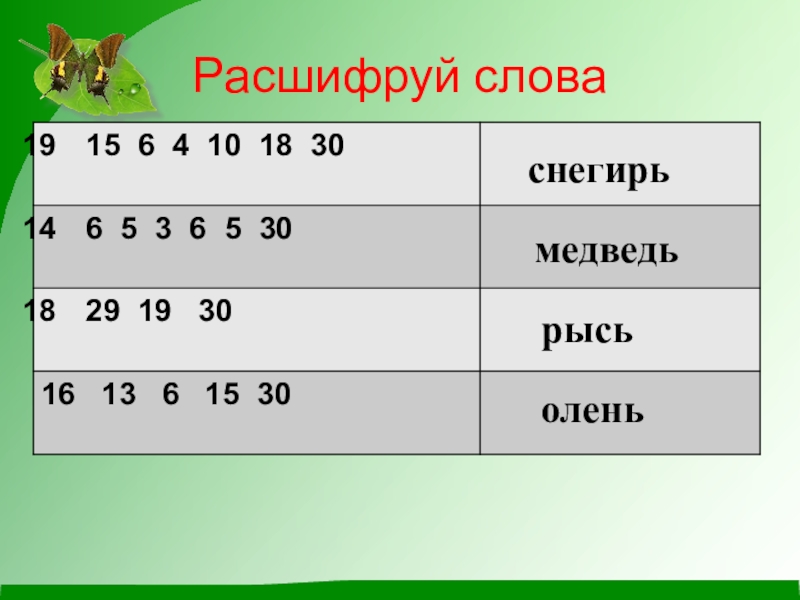 Расшифруй слова

| | |
|---|---|
| 19 15 6 4 10 18 30 | снегирь |
| 14 6 5 3 6 5 30 | медведь |
| 18 29 19 30 | рысь |
| 16 13 6 15 30 | олень |